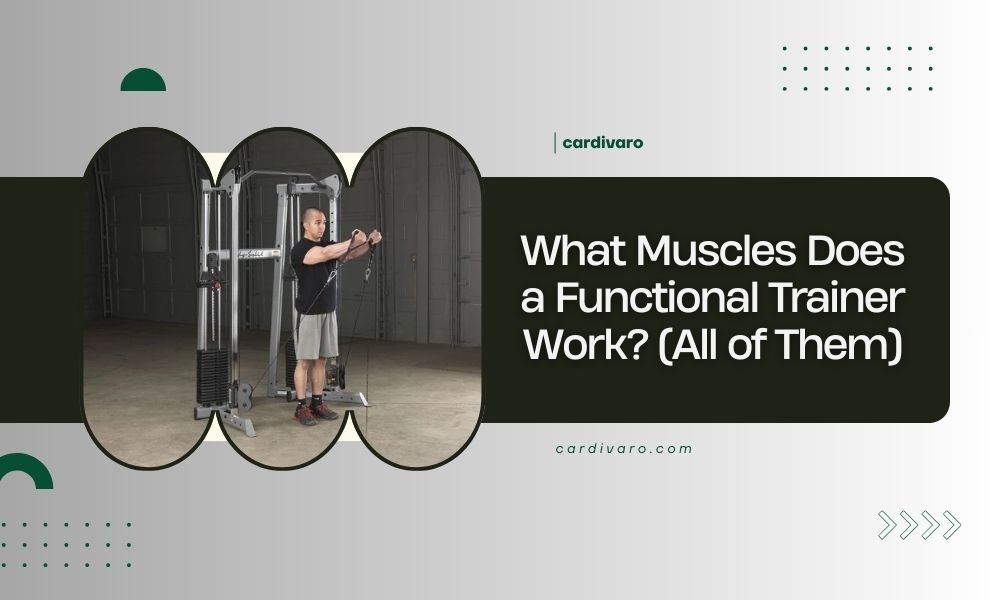 cardivaro

What Muscles Does a Functional Trainer Work? (All of Them)

cardivaro.com